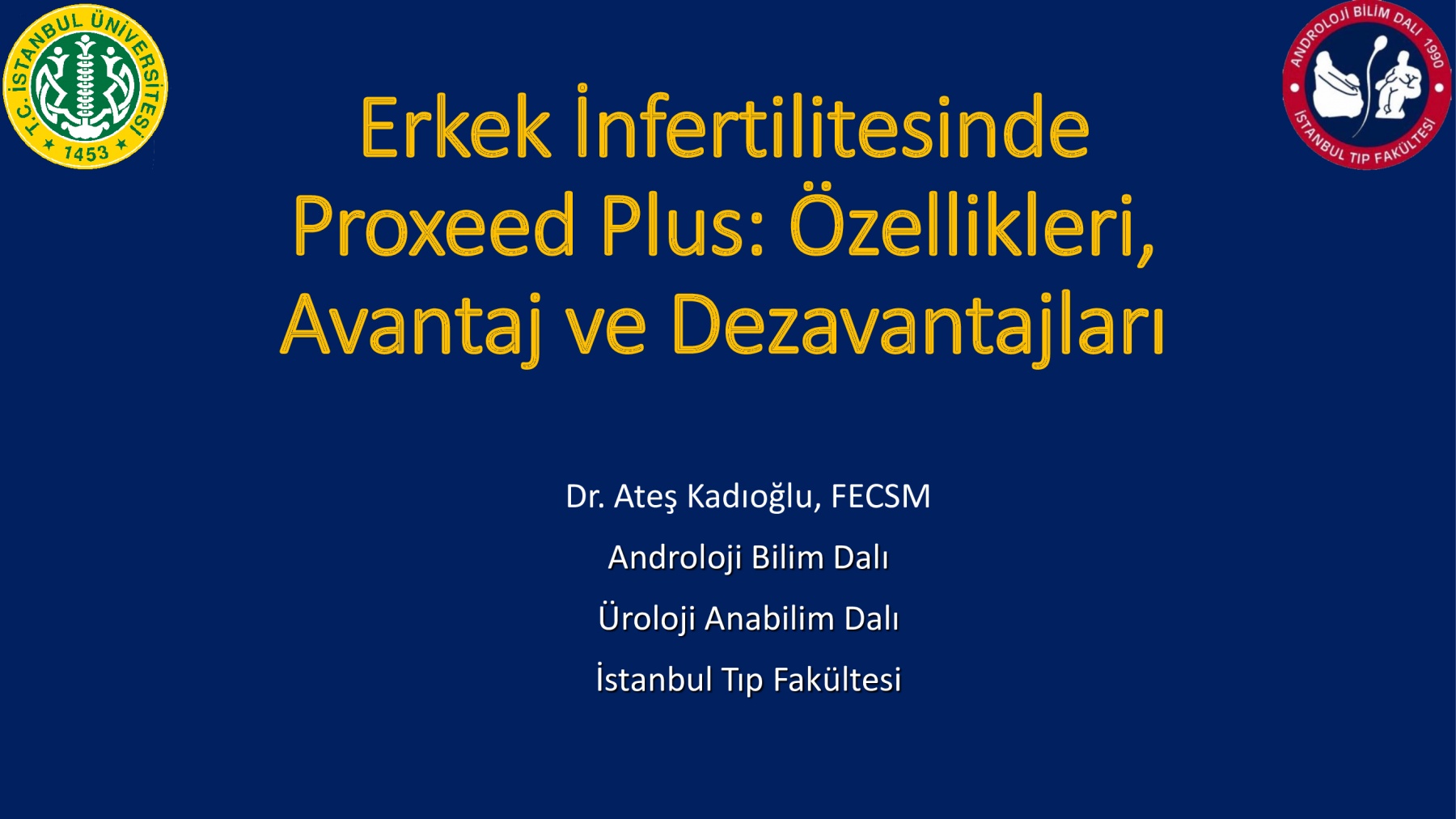 T.C. İSTANBUL ÜNİVERSİTESİ
1453

ANDROLOJİ BİLİM DALI 1990
İSTANBUL TIP FAKÜLTESİ

Erkek İnfertilitesinde Proxeed Plus: Özellikleri, Avantaj ve Dezavantajları

Dr. Ateş Kadıoğlu, FECSM

Androloji Bilim Dalı

Üroloji Anabilim Dalı

İstanbul Tıp Fakültesi